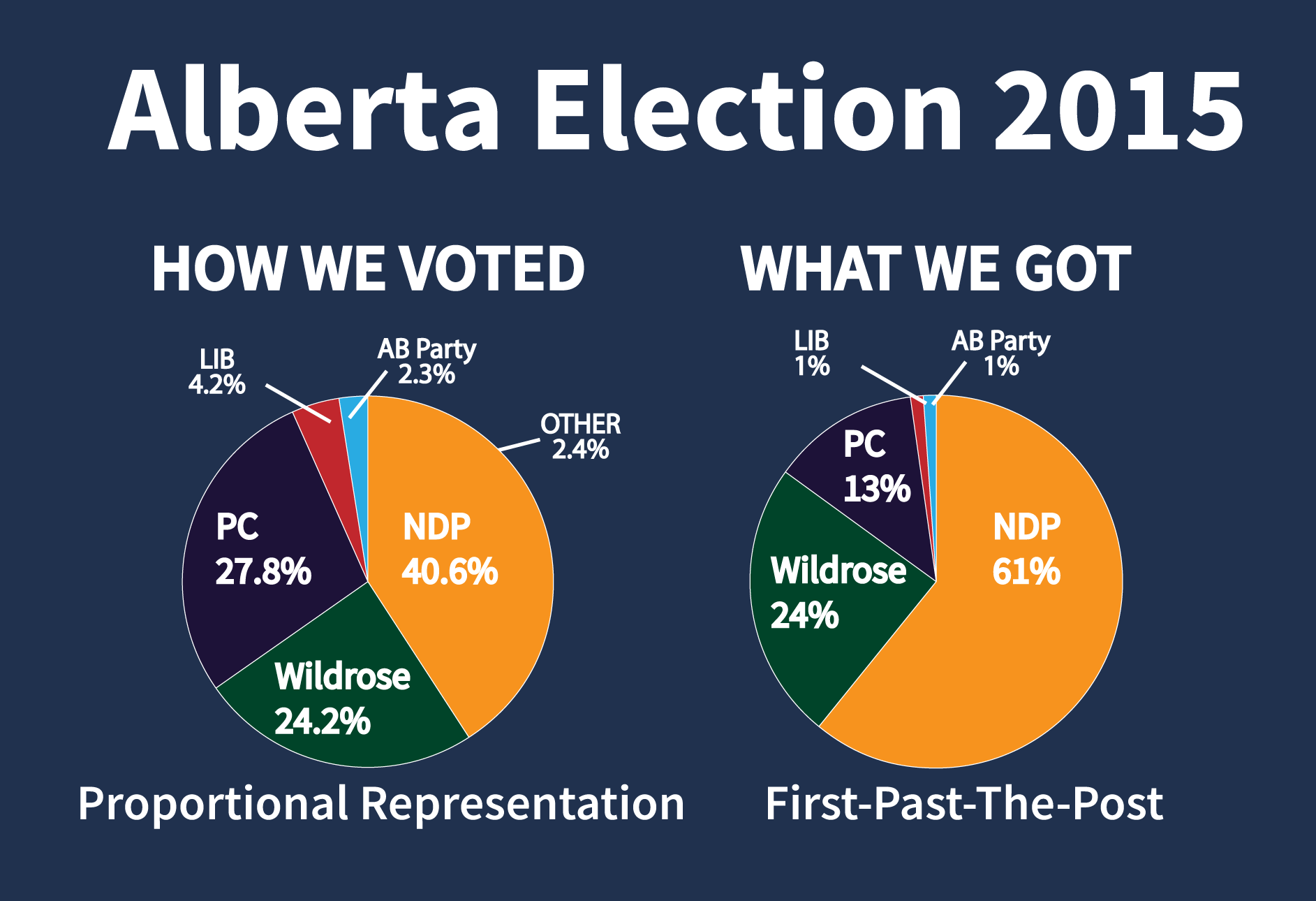 Alberta Election 2015

HOW WE VOTED

LIB
4.2%

AB Party
2.3%

OTHER
2.4%

PC
27.8%

NDP
40.6%

Wildrose
24.2%

Proportional Representation

WHAT WE GOT

LIB
1%

AB Party
1%

PC
13%

NDP
61%

Wildrose
24%

First-Past-The-Post